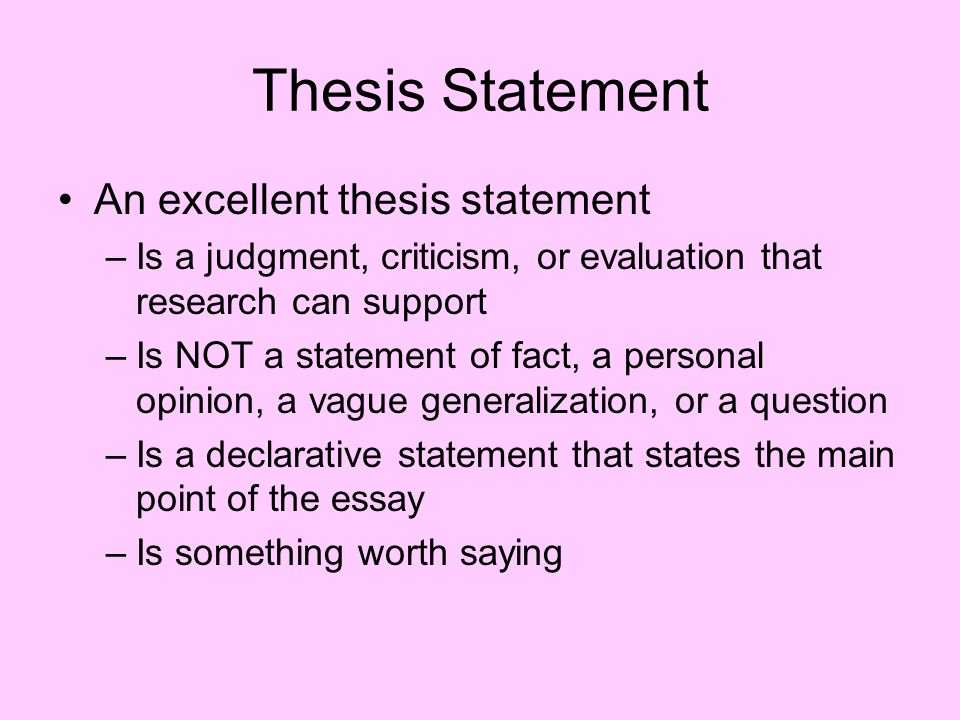 Thesis Statement

• An excellent thesis statement
– Is a judgment, criticism, or evaluation that research can support
– Is NOT a statement of fact, a personal opinion, a vague generalization, or a question
– Is a declarative statement that states the main point of the essay
– Is something worth saying